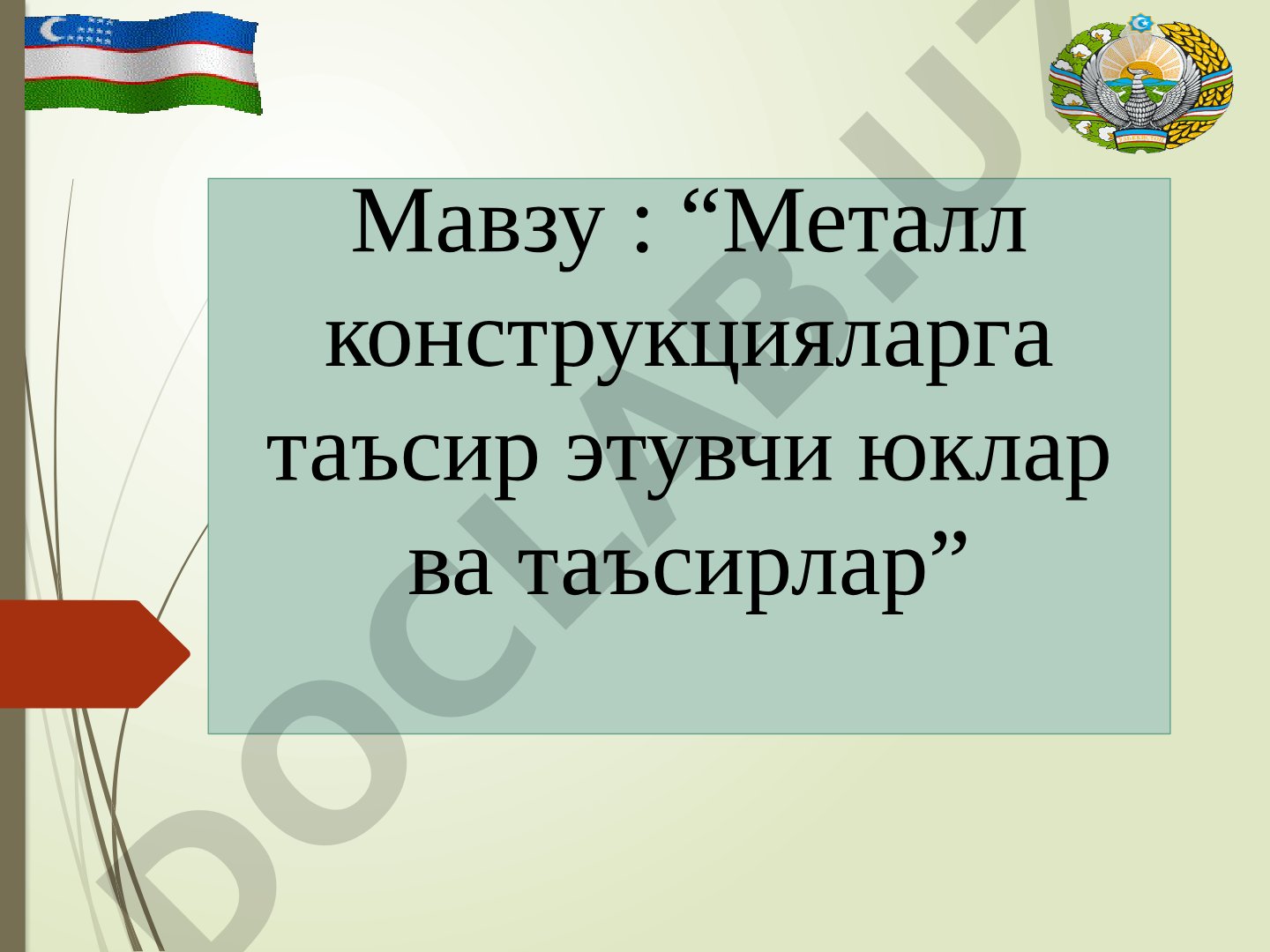 Мавзу : “Металл конструкцияларга таъсир этувчи юклар ва таъсирлар”

DOCLAB.UZ